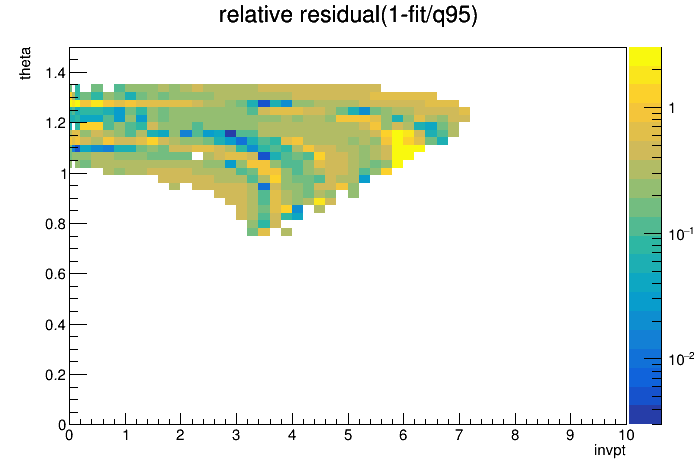 relative residual(1-fit/q95)

theta

1.4
1.2
1
0.8
0.6
0.4
0.2
0

0 1 2 3 4 5 6 7 8 9 10

invpt

1
$10^{-1}$
$10^{-2}$